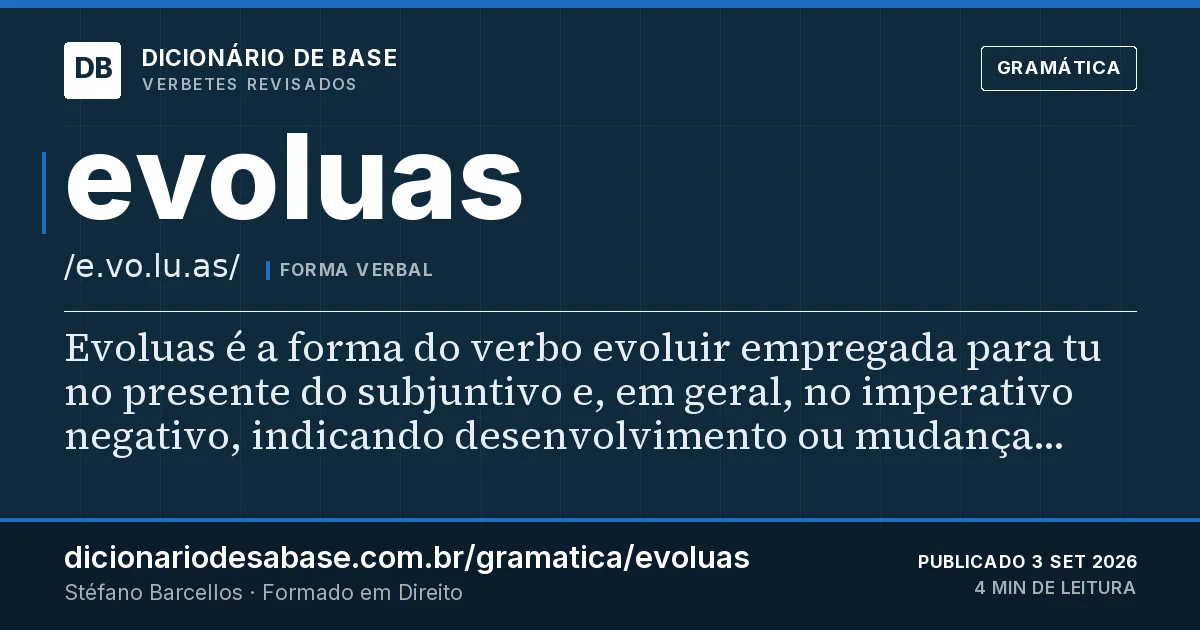 DB
DICIONÁRIO DE BASE
VERBETES REVISADOS

GRAMÁTICA

evoluas

/e.vo.lu.as/
FORMA VERBAL

Evoluas é a forma do verbo evoluir empregada para tu no presente do subjuntivo e, em geral, no imperativo negativo, indicando desenvolvimento ou mudança...

dicionariodesabase.com.br/gramatica/evoluas
Stéfano Barcellos · Formado em Direito

PUBLICADO 3 SET 2026
4 MIN DE LEITURA